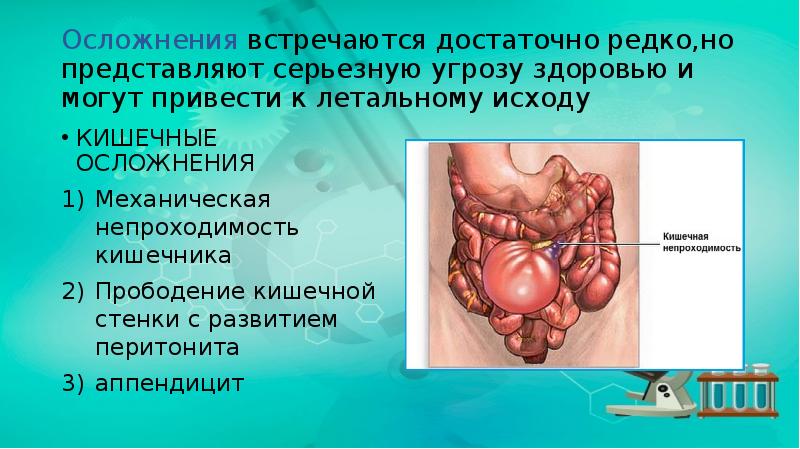 Осложнения встречаются достаточно редко,но представляют серьезную угрозу здоровью и могут привести к летальному исходу

• КИШЕЧНЫЕ ОСЛОЖНЕНИЯ

1) Механическая непроходимость кишечника

2) Прободение кишечной стенки с развитием перитонита

3) аппендицит

Кишечная непроходимость